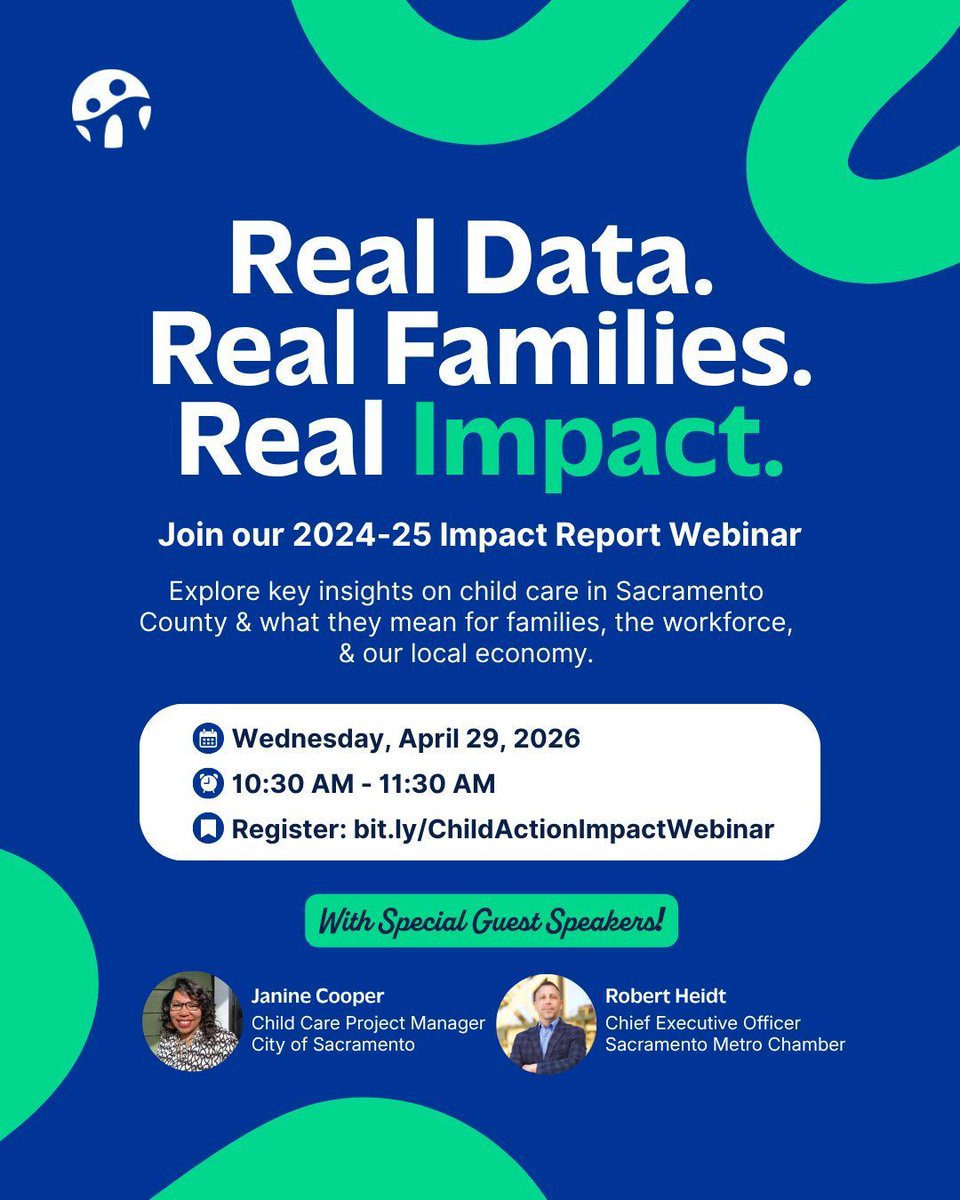 Real Data.
Real Families.
Real Impact.

Join our 2024-25 Impact Report Webinar

Explore key insights on child care in Sacramento County & what they mean for families, the workforce, & our local economy.

Wednesday, April 29, 2026
10:30 AM - 11:30 AM
Register: bit.ly/ChildActionImpactWebinar

With Special Guest Speakers!

Janine Cooper
Child Care Project Manager
City of Sacramento

Robert Heidt
Chief Executive Officer
Sacramento Metro Chamber